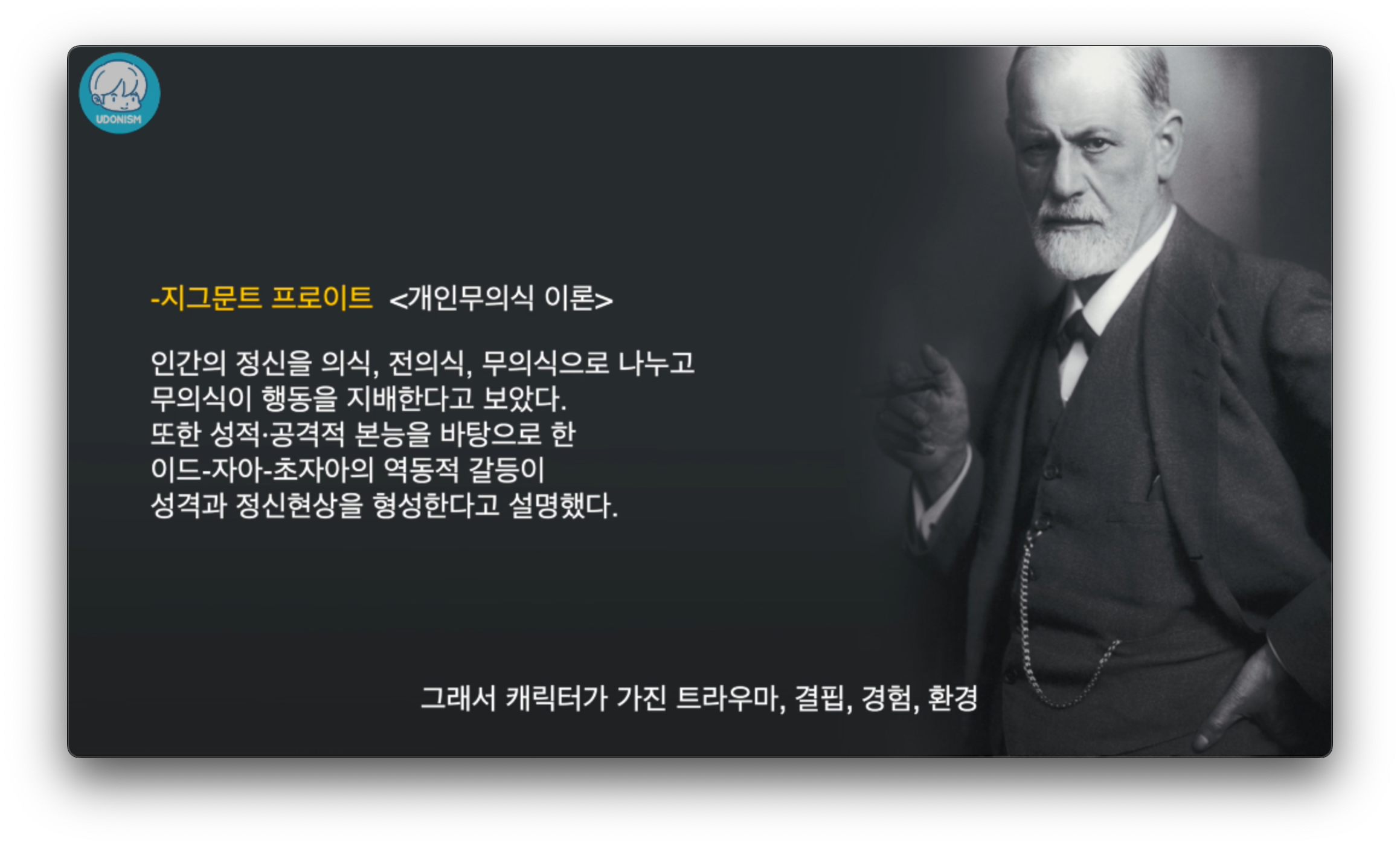 UDONISM

-지그문트 프로이트 <개인무의식 이론>

인간의 정신을 의식, 전의식, 무의식으로 나누고
무의식이 행동을 지배한다고 보았다.
또한 성적·공격적 본능을 바탕으로 한
이드-자아-초자아의 역동적 갈등이
성격과 정신현상을 형성한다고 설명했다.

그래서 캐릭터가 가진 트라우마, 결핍, 경험, 환경